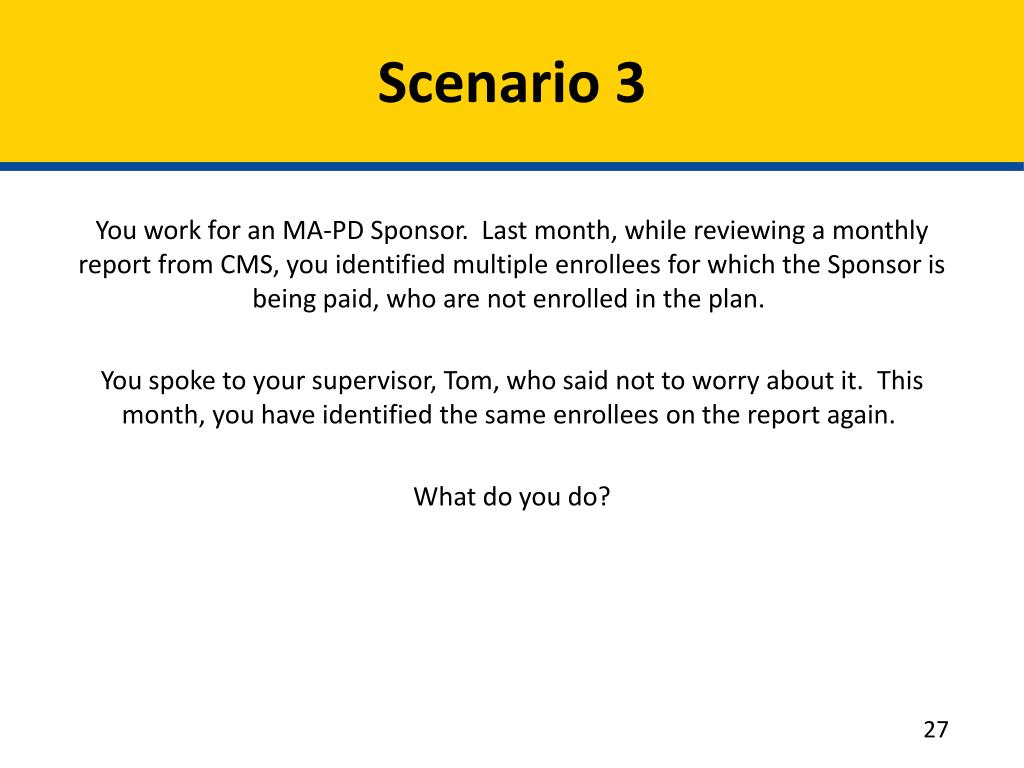 Scenario 3

You work for an MA-PD Sponsor. Last month, while reviewing a monthly report from CMS, you identified multiple enrollees for which the Sponsor is being paid, who are not enrolled in the plan.

You spoke to your supervisor, Tom, who said not to worry about it. This month, you have identified the same enrollees on the report again.

What do you do?

27